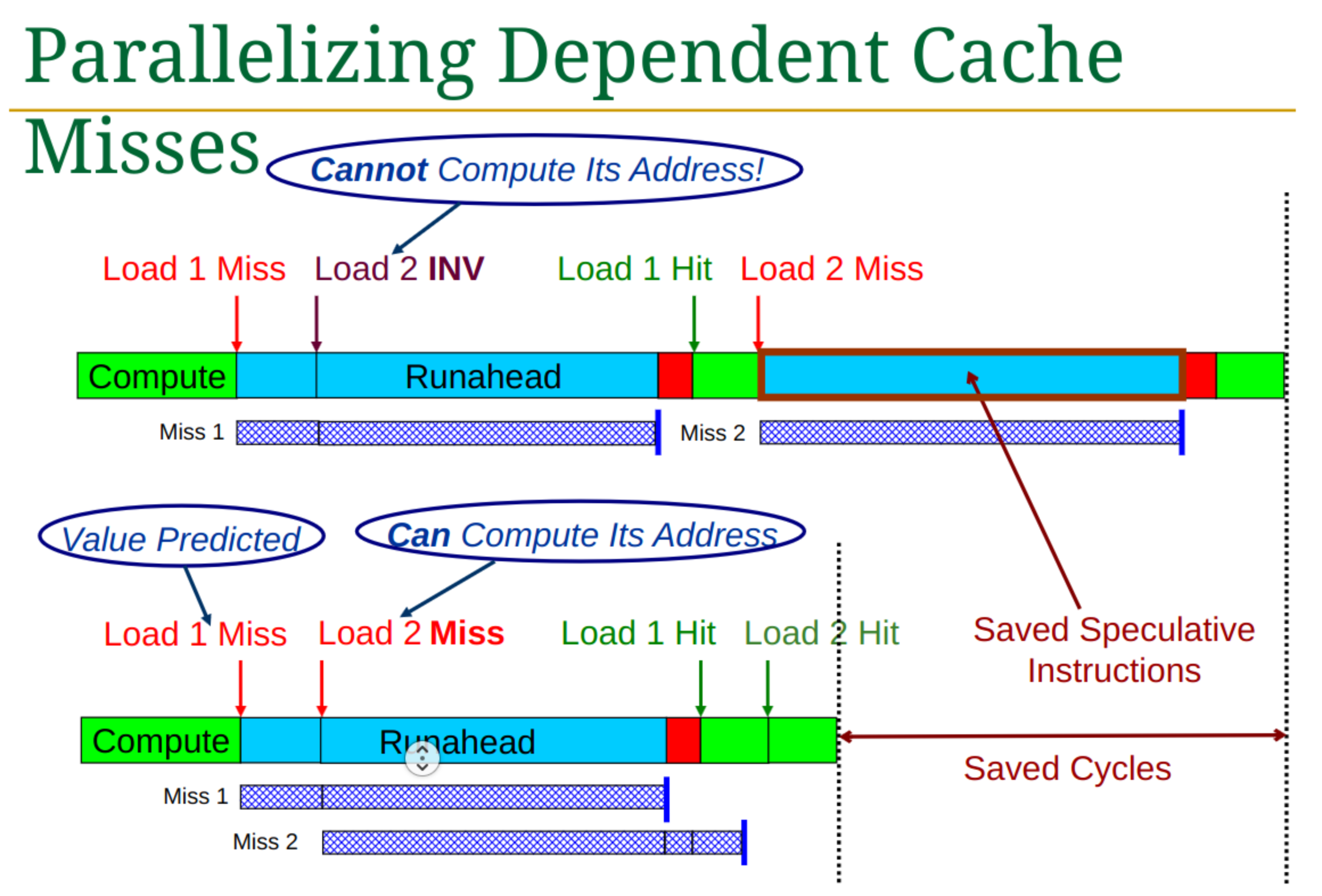 Parallelizing Dependent Cache Misses

Cannot Compute Its Address!

Load 1 Miss Load 2 INV Load 1 Hit Load 2 Miss

Compute Runahead

Miss 1 Miss 2

Value Predicted Can Compute Its Address

Load 1 Miss Load 2 Miss Load 1 Hit Load 2 Hit

Saved Speculative Instructions

Compute Runahead

Saved Cycles

Miss 1

Miss 2